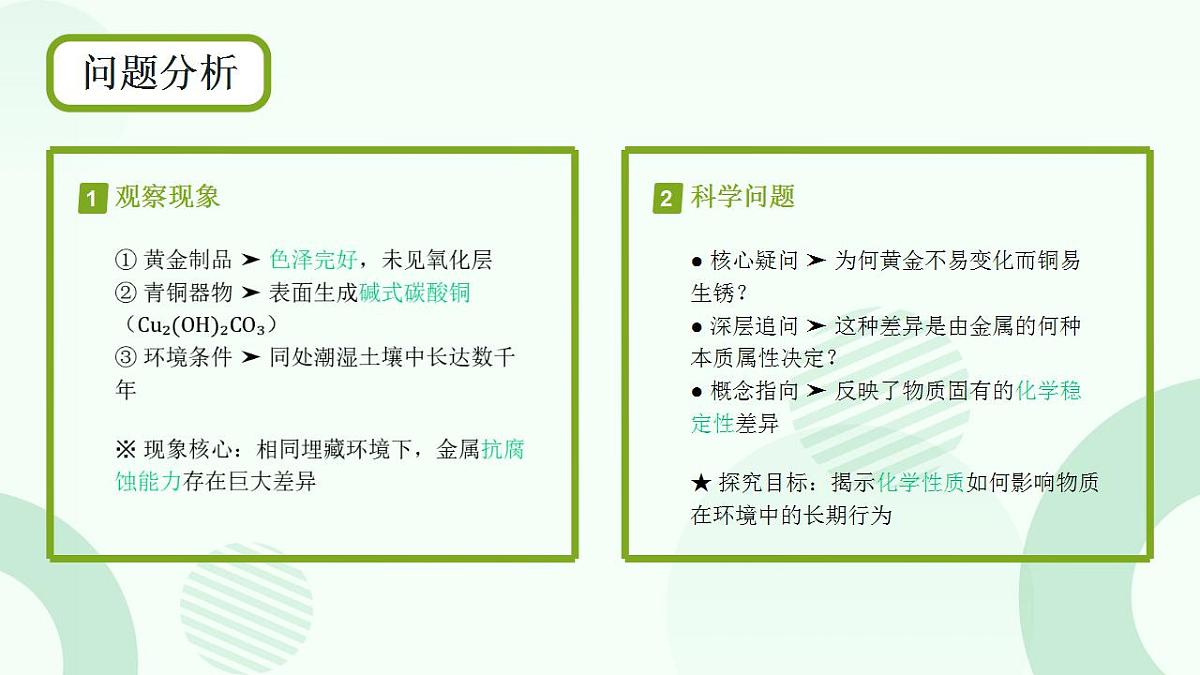 问题分析

1 观察现象

① 黄金制品 ➤ 色泽完好，未见氧化层
② 青铜器物 ➤ 表面生成碱式碳酸铜（$Cu_2(OH)_2CO_3$）
③ 环境条件 ➤ 同处潮湿土壤中长达数千年

※ 现象核心：相同埋藏环境下，金属抗腐蚀能力存在巨大差异

2 科学问题

● 核心疑问 ➤ 为何黄金不易变化而铜易生锈？
● 深层追问 ➤ 这种差异是由金属的何种本质属性决定？
● 概念指向 ➤ 反映了物质固有的化学稳定性差异

★ 探究目标：揭示化学性质如何影响物质在环境中的长期行为